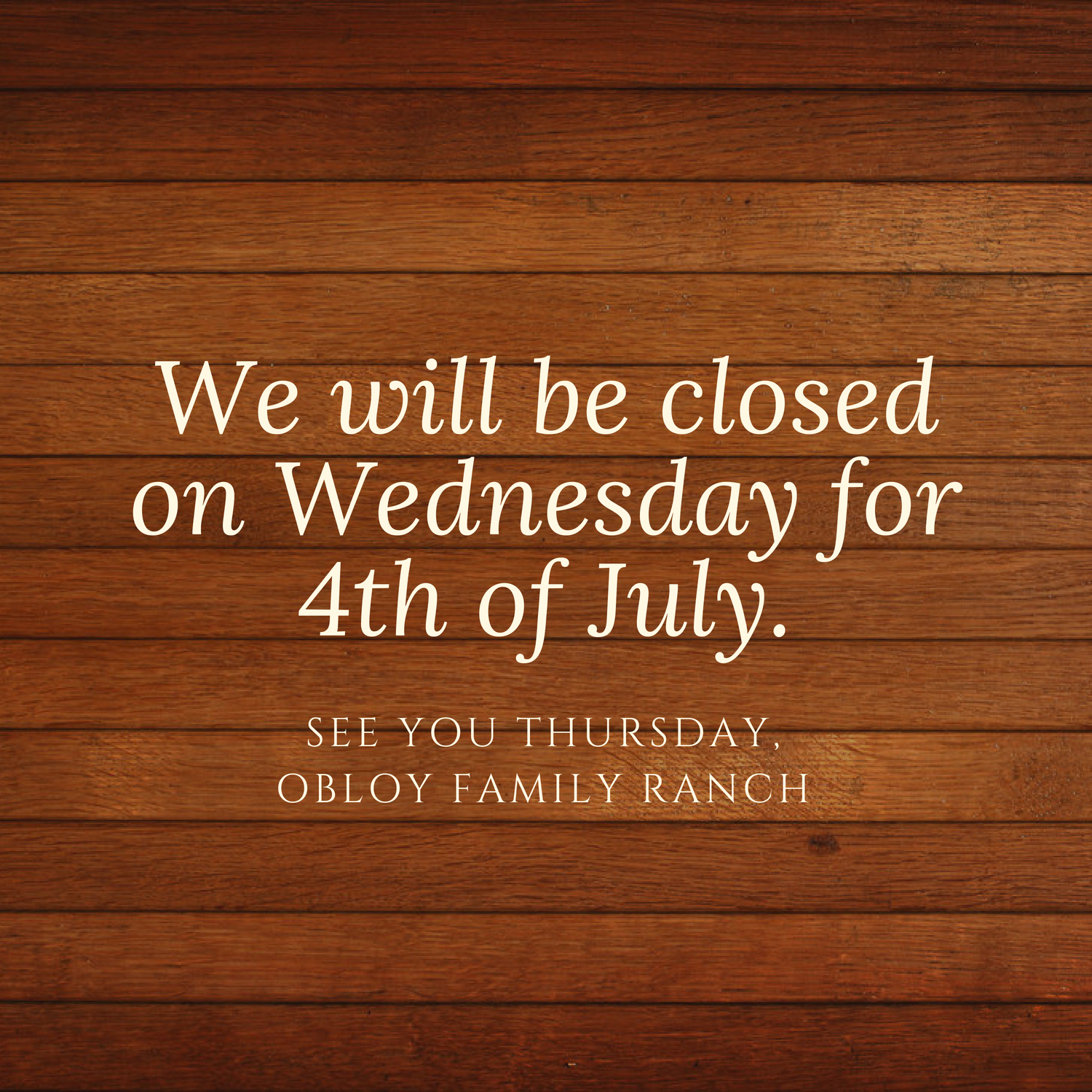 We will be closed on Wednesday for 4th of July.

SEE YOU THURSDAY,
OBLOY FAMILY RANCH